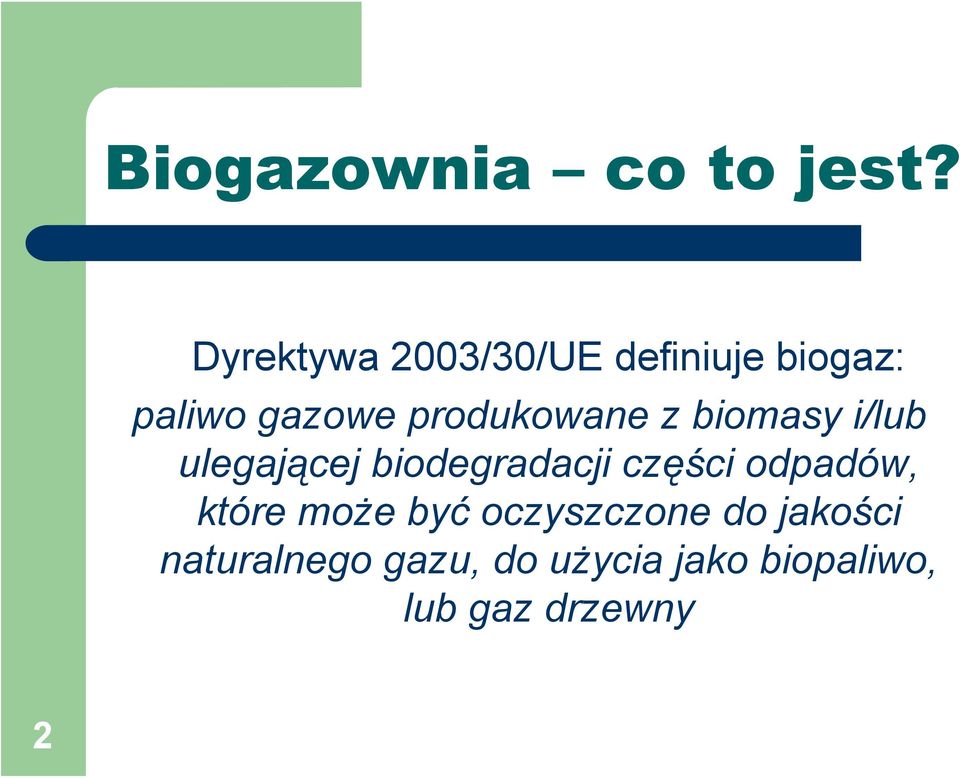 Biogazownia – co to jest?

Dyrektywa 2003/30/UE definiuje biogaz:

paliwo gazowe produkowane z biomasy i/lub ulegającej biodegradacji części odpadów, które może być oczyszczone do jakości naturalnego gazu, do użycia jako biopaliwo, lub gaz drzewny

2